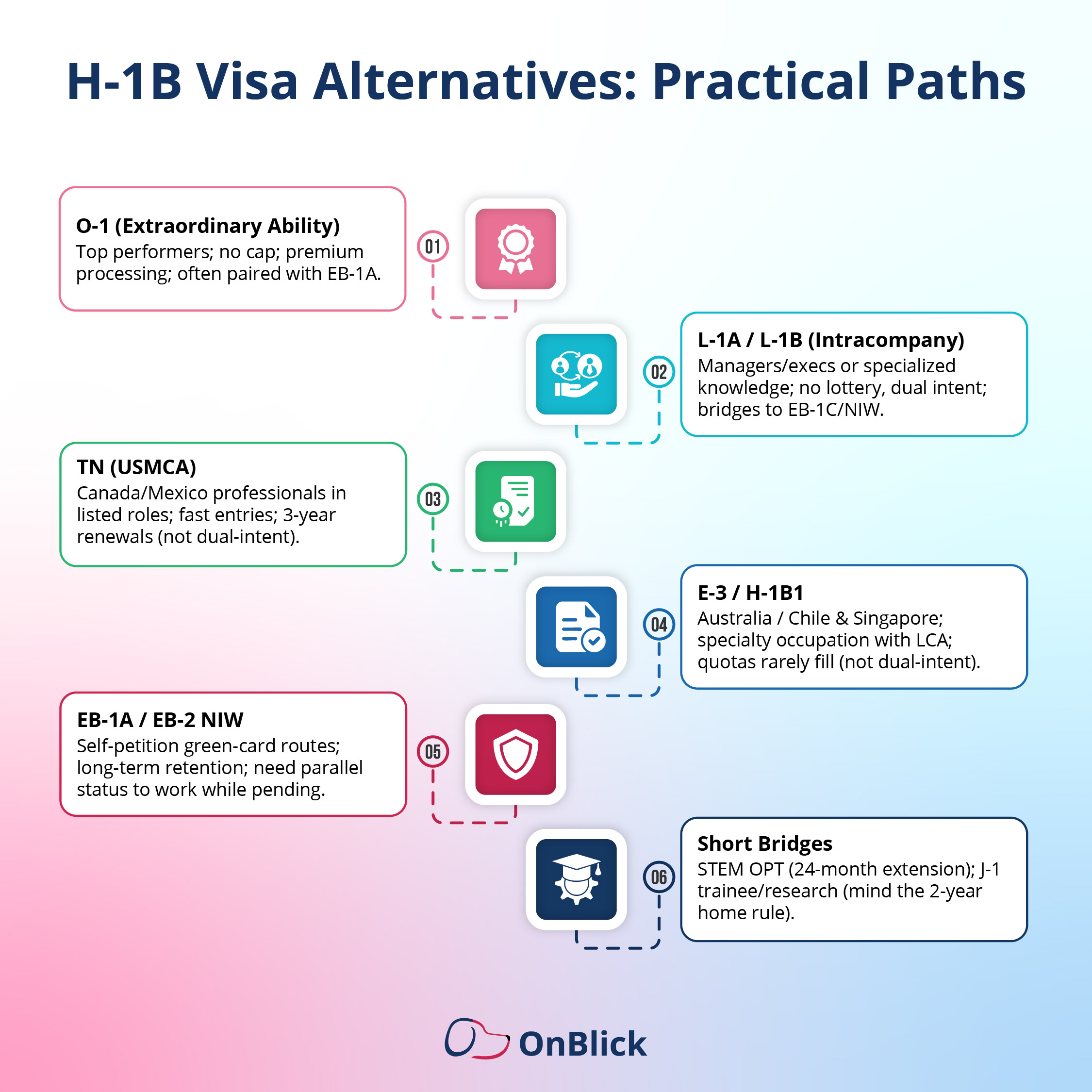 H-1B Visa Alternatives: Practical Paths

O-1 (Extraordinary Ability)
Top performers; no cap; premium processing; often paired with EB-1A.

01

02

L-1A / L-1B (Intracompany)
Managers/execs or specialized knowledge; no lottery, dual intent; bridges to EB-1C/NIW.

TN (USMCA)
Canada/Mexico professionals in listed roles; fast entries; 3-year renewals (not dual-intent).

03

04

E-3 / H-1B1
Australia / Chile & Singapore; specialty occupation with LCA; quotas rarely fill (not dual-intent).

EB-1A / EB-2 NIW
Self-petition green-card routes; long-term retention; need parallel status to work while pending.

05

06

Short Bridges
STEM OPT (24-month extension); J-1 trainee/research (mind the 2-year home rule).

OnBlick